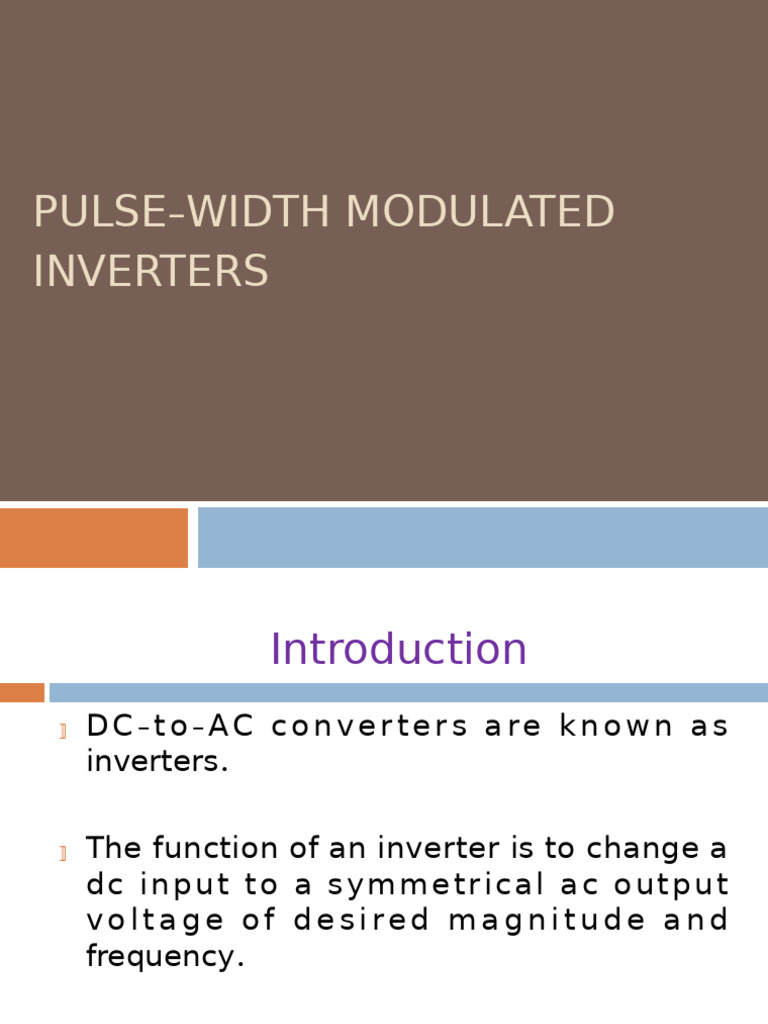 PULSE-WIDTH MODULATED INVERTERS

Introduction

DC-to-AC converters are known as inverters.

The function of an inverter is to change a dc input to a symmetrical ac output voltage of desired magnitude and frequency.